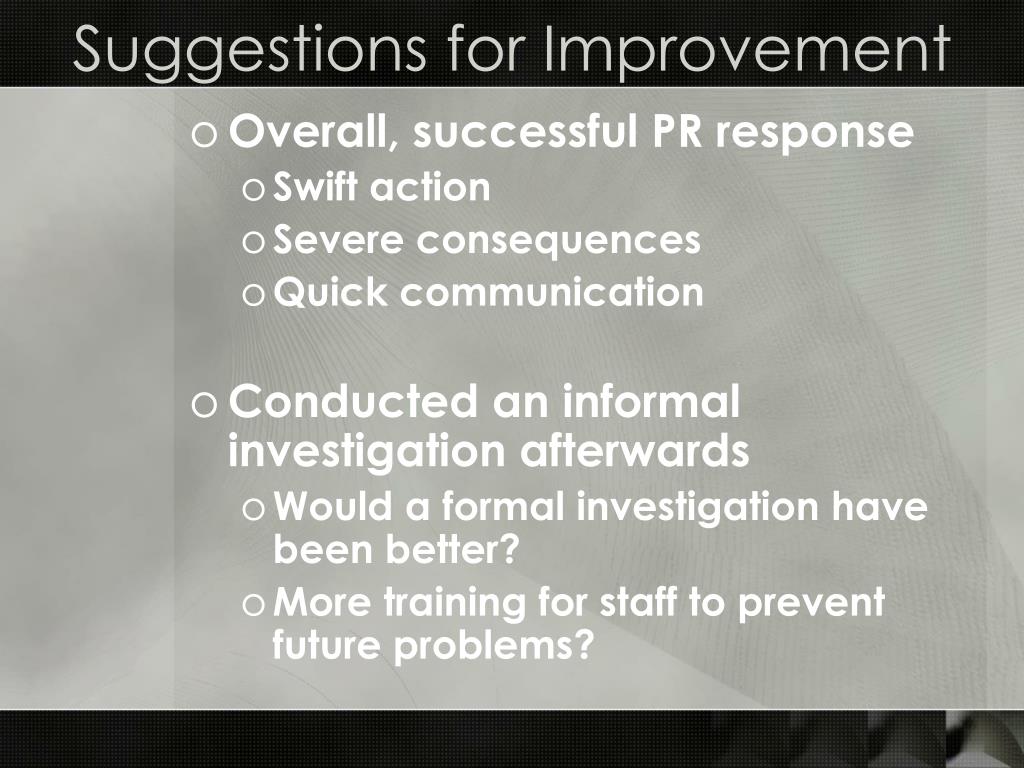 Suggestions for Improvement

o Overall, successful PR response
o Swift action
o Severe consequences
o Quick communication

o Conducted an informal investigation afterwards
o Would a formal investigation have been better?
o More training for staff to prevent future problems?